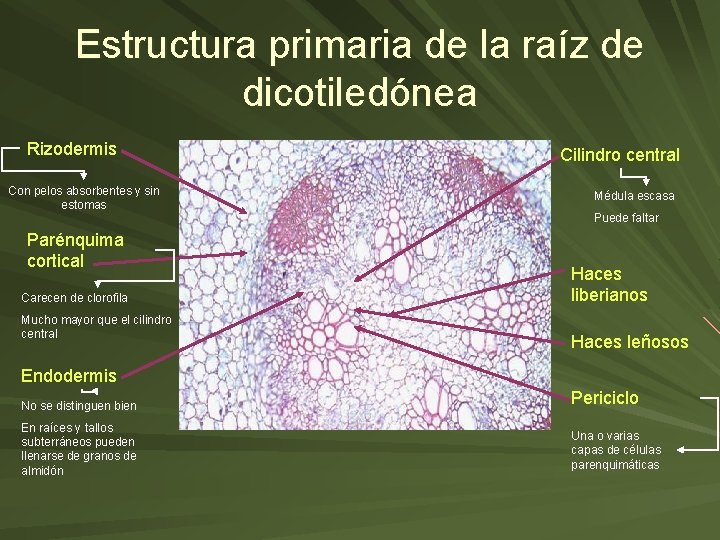 Estructura primaria de la raíz de dicotiledónea

Rizodermis

Con pelos absorbentes y sin estomas

Parénquima cortical

Carecen de clorofila

Mucho mayor que el cilindro central

Endodermis

No se distinguen bien

En raíces y tallos subterráneos pueden llenarse de granos de almidón

Cilindro central

Médula escasa

Puede faltar

Haces liberianos

Haces leñosos

Periciclo

Una o varias capas de células parenquimáticas